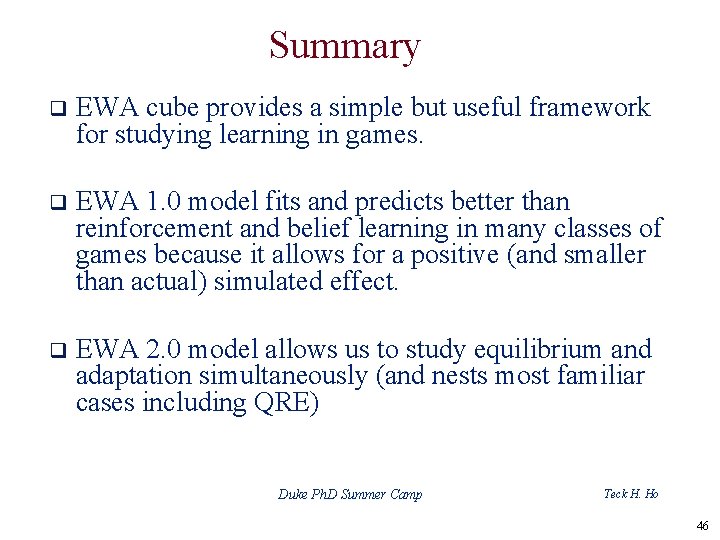 Summary

❑ EWA cube provides a simple but useful framework for studying learning in games.

❑ EWA 1.0 model fits and predicts better than reinforcement and belief learning in many classes of games because it allows for a positive (and smaller than actual) simulated effect.

❑ EWA 2.0 model allows us to study equilibrium and adaptation simultaneously (and nests most familiar cases including QRE)

Duke PhD Summer Camp

Teck H. Ho

46